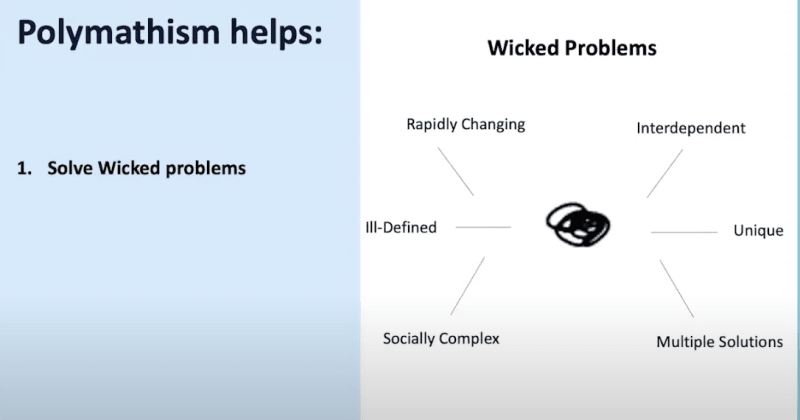 Polymathism helps:

1. Solve Wicked problems

Wicked Problems

Rapidly Changing

Interdependent

Ill-Defined

Unique

Socially Complex

Multiple Solutions